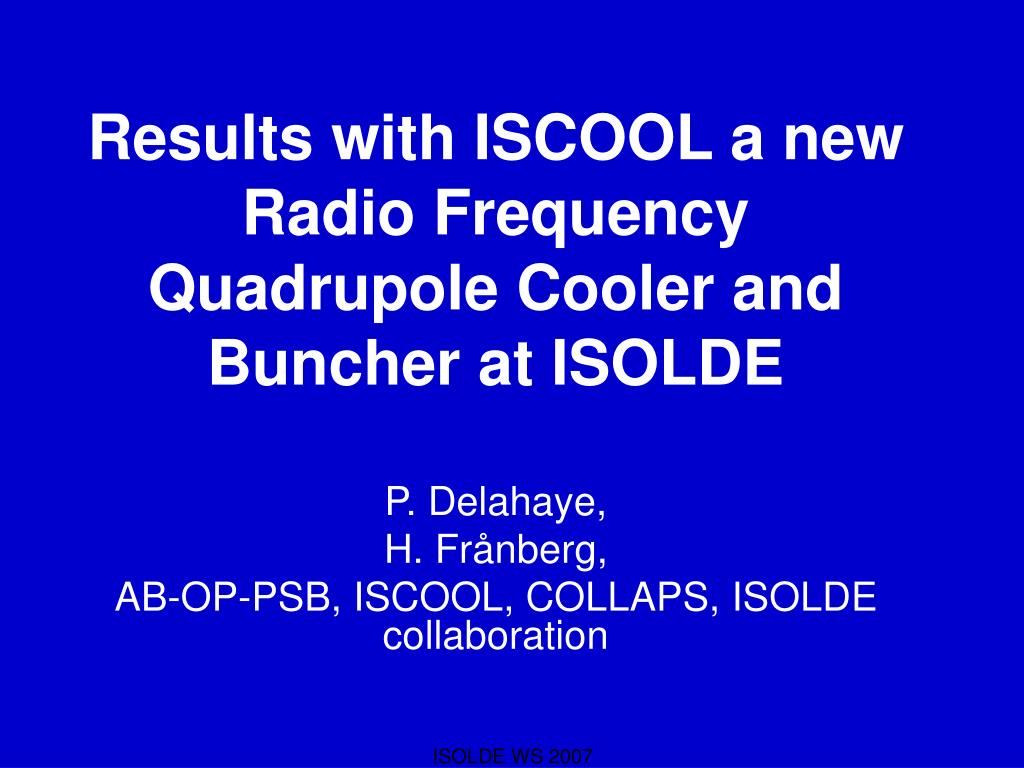 Results with ISCOOL a new Radio Frequency Quadrupole Cooler and Buncher at ISOLDE

P. Delahaye,
H. Frånberg,
AB-OP-PSB, ISCOOL, COLLAPS, ISOLDE collaboration

ISOLDE WS 2007